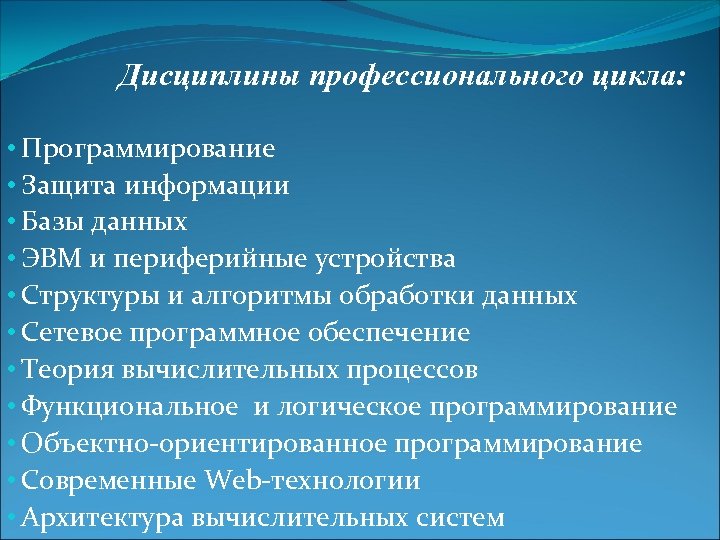 Дисциплины профессионального цикла:

• Программирование
• Защита информации
• Базы данных
• ЭВМ и периферийные устройства
• Структуры и алгоритмы обработки данных
• Сетевое программное обеспечение
• Теория вычислительных процессов
• Функциональное и логическое программирование
• Объектно-ориентированное программирование
• Современные Web-технологии
• Архитектура вычислительных систем